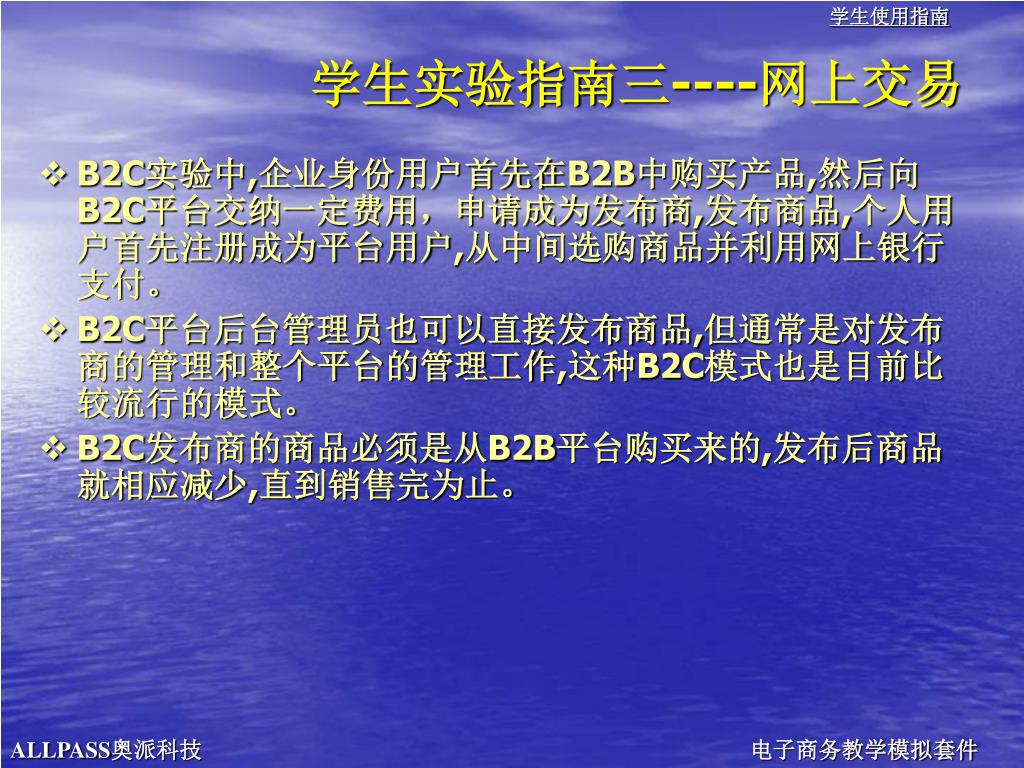 学生使用指南

学生实验指南三----网上交易

❖ B2C实验中,企业身份用户首先在B2B中购买产品,然后向B2C平台交纳一定费用，申请成为发布商,发布商品,个人用户首先注册成为平台用户,从中间选购商品并利用网上银行支付。

❖ B2C平台后台管理员也可以直接发布商品,但通常是对发布商的管理和整个平台的管理工作,这种B2C模式也是目前比较流行的模式。

❖ B2C发布商的商品必须是从B2B平台购买来的,发布后商品就相应减少,直到销售完为止。

ALLPASS奥派科技

电子商务教学模拟套件